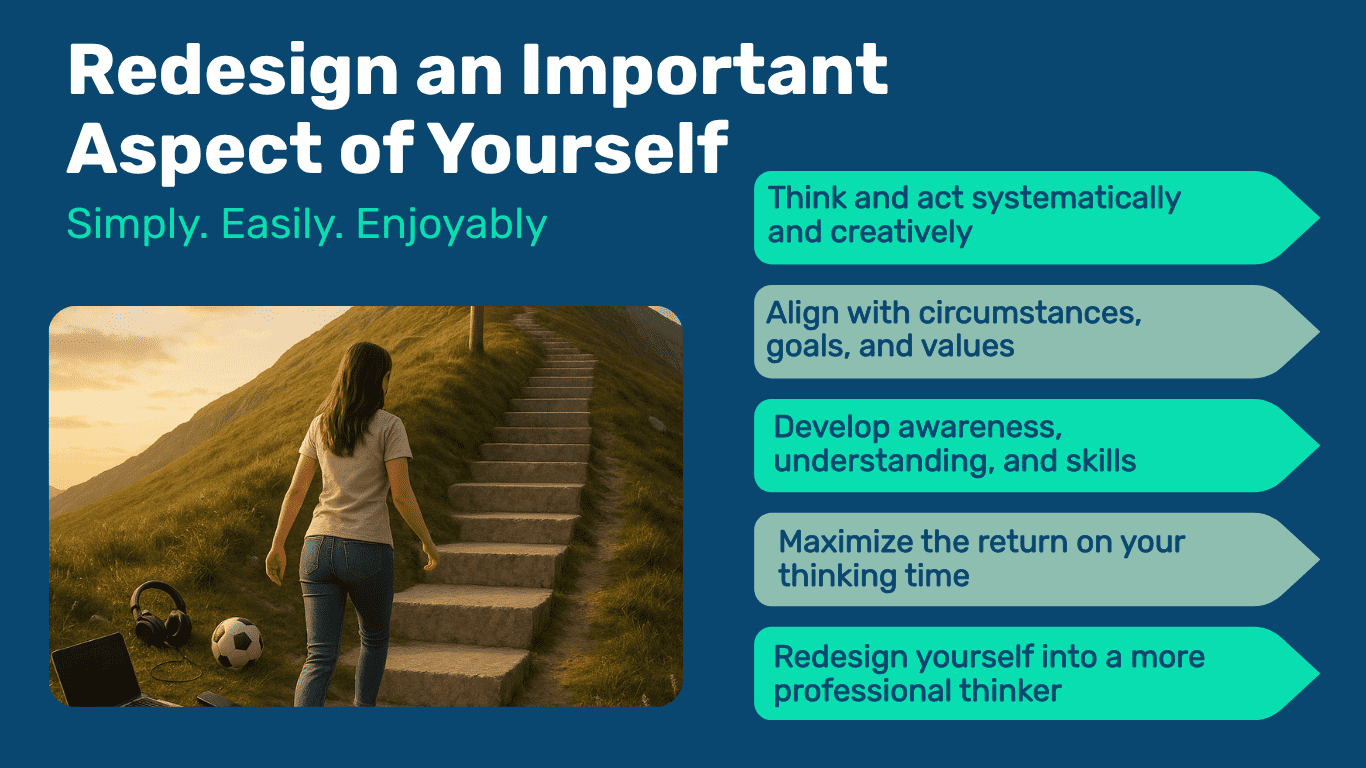 Redesign an Important Aspect of Yourself

Simply. Easily. Enjoyably

Think and act systematically and creatively

Align with circumstances, goals, and values

Develop awareness, understanding, and skills

Maximize the return on your thinking time

Redesign yourself into a more professional thinker